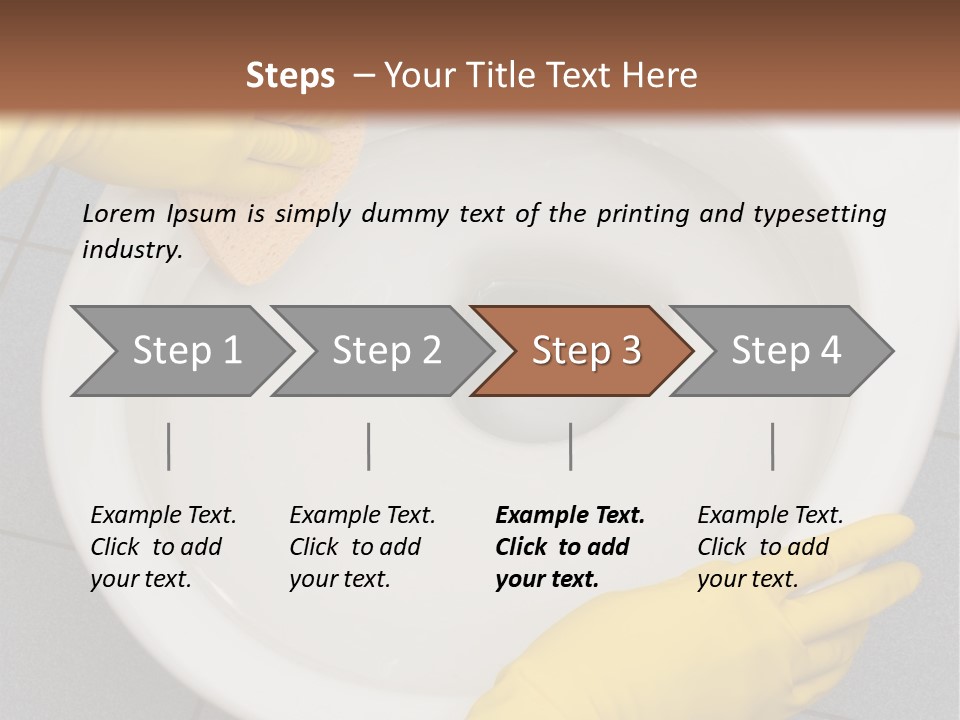 Steps – Your Title Text Here

Lorem Ipsum is simply dummy text of the printing and typesetting industry.

Step 1

Step 2

Step 3

Step 4

Example Text. Click to add your text.

Example Text. Click to add your text.

Example Text. Click to add your text.

Example Text. Click to add your text.